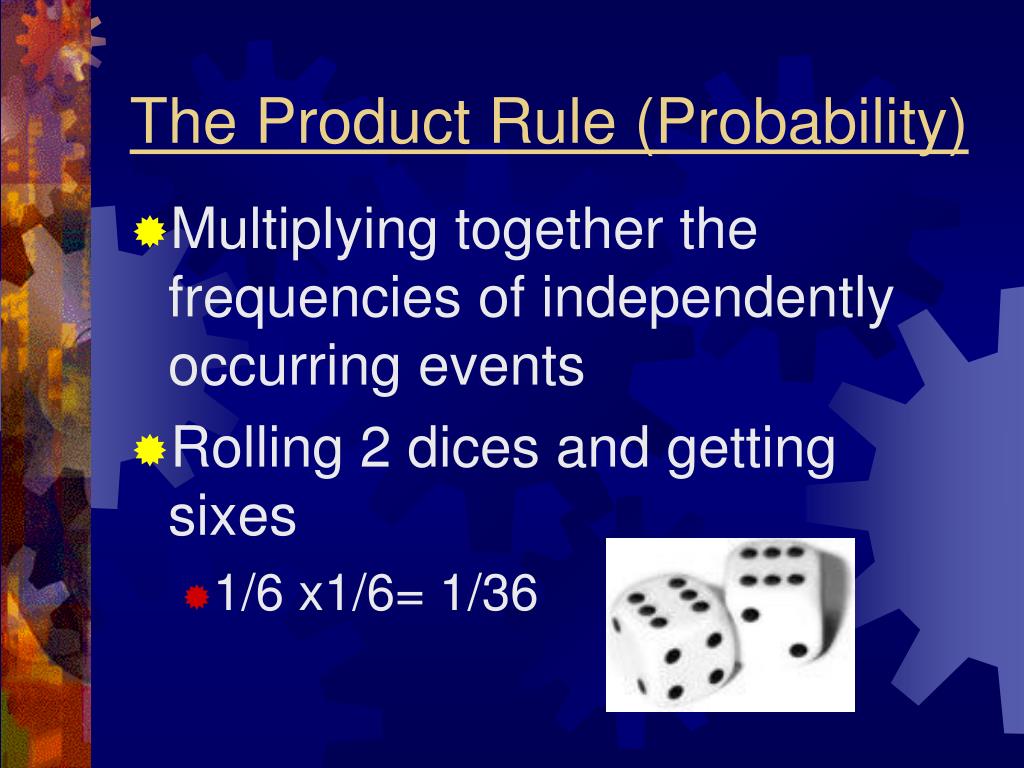 The Product Rule (Probability)

Multiplying together the frequencies of independently occurring events

Rolling 2 dices and getting sixes

1/6 x1/6= 1/36